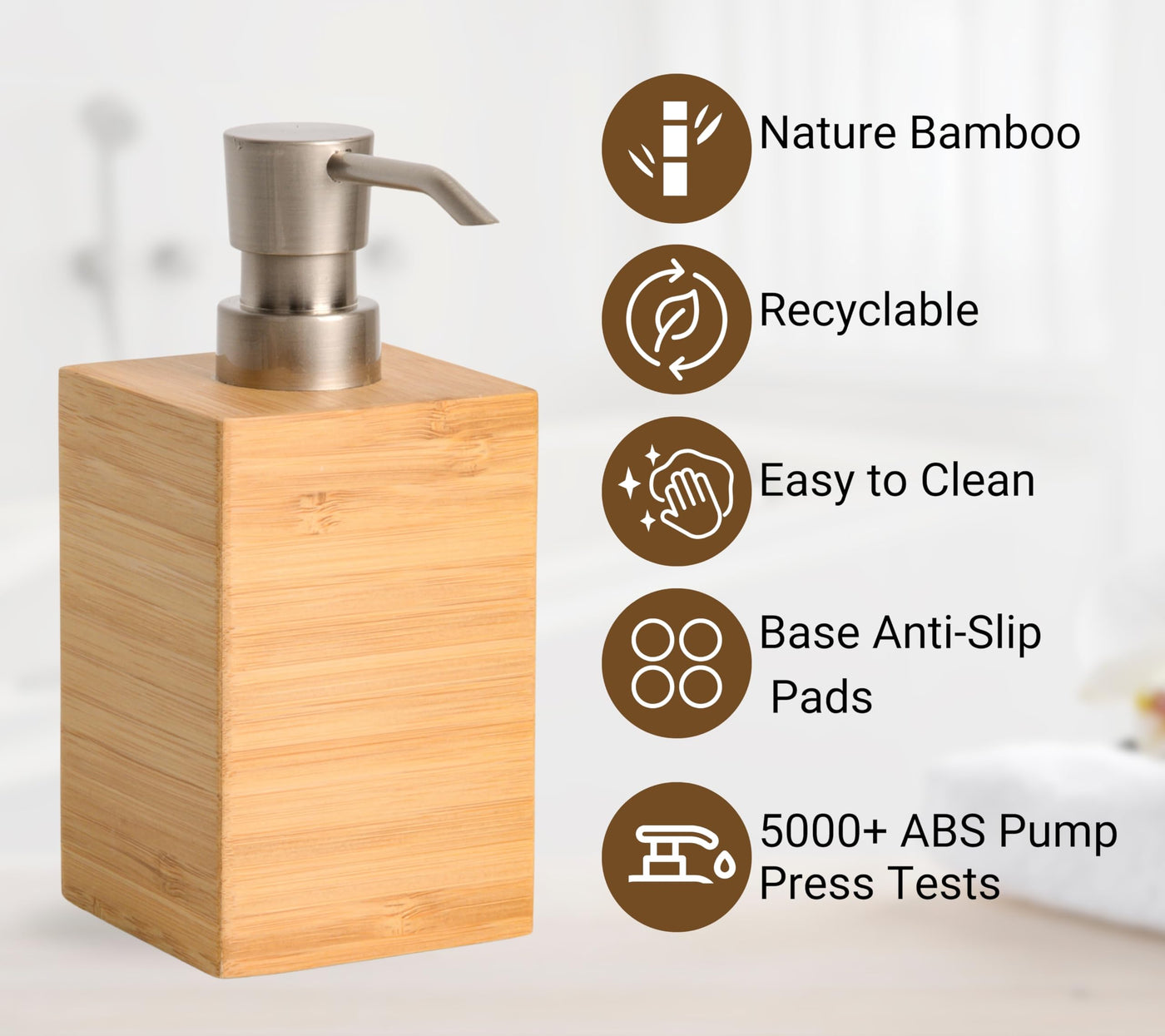 Nature Bamboo

Recyclable

Easy to Clean

Base Anti-Slip Pads

5000+ ABS Pump Press Tests